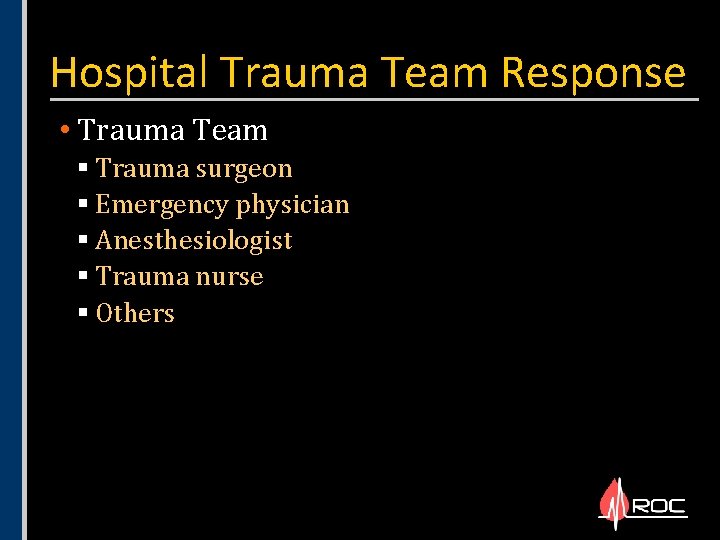 Hospital Trauma Team Response

• Trauma Team
 ▪ Trauma surgeon
 ▪ Emergency physician
 ▪ Anesthesiologist
 ▪ Trauma nurse
 ▪ Others

ROC